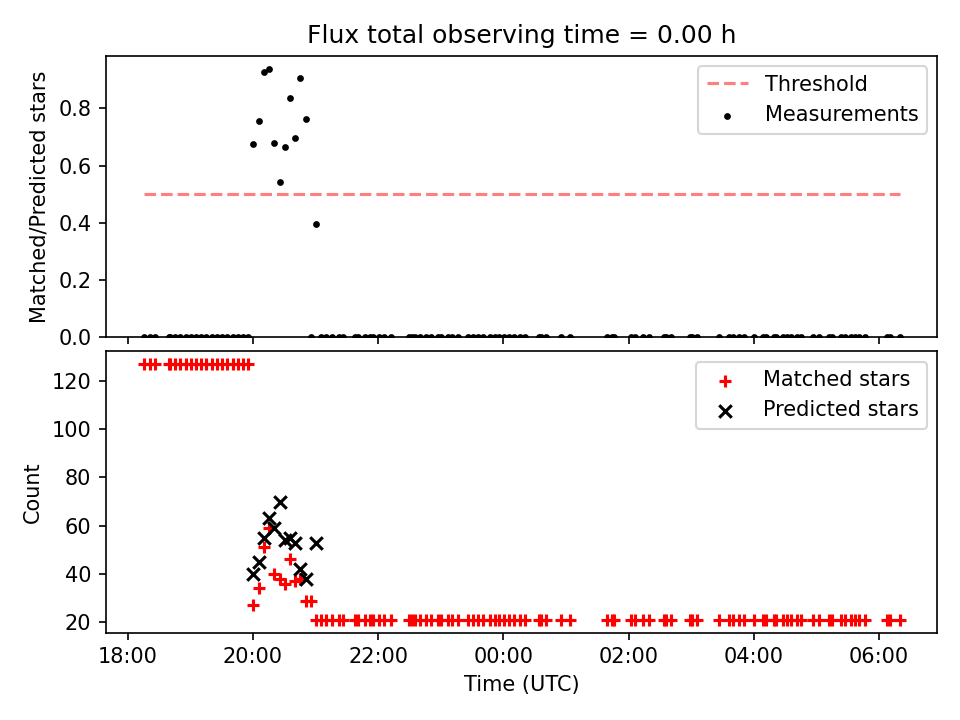 Flux total observing time = 0.00 h

Matched/Predicted stars

0.0
0.2
0.4
0.6
0.8

Threshold
Measurements

Count

20
40
60
80
100
120

Matched stars
Predicted stars

18:00
20:00
22:00
00:00
02:00
04:00
06:00

Time (UTC)